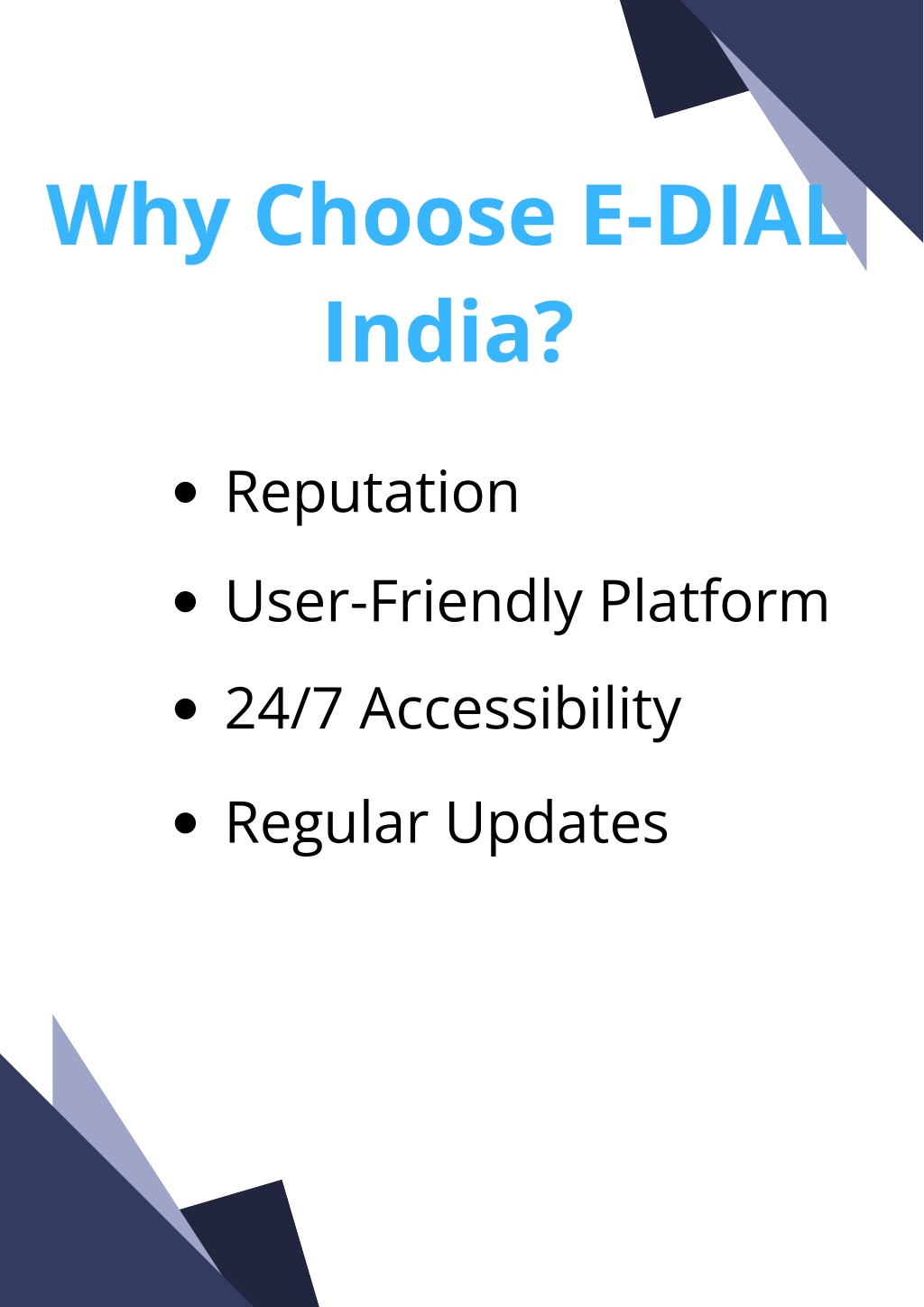 Why Choose E-DIAL India?

- Reputation
- User-Friendly Platform
- 24/7 Accessibility
- Regular Updates